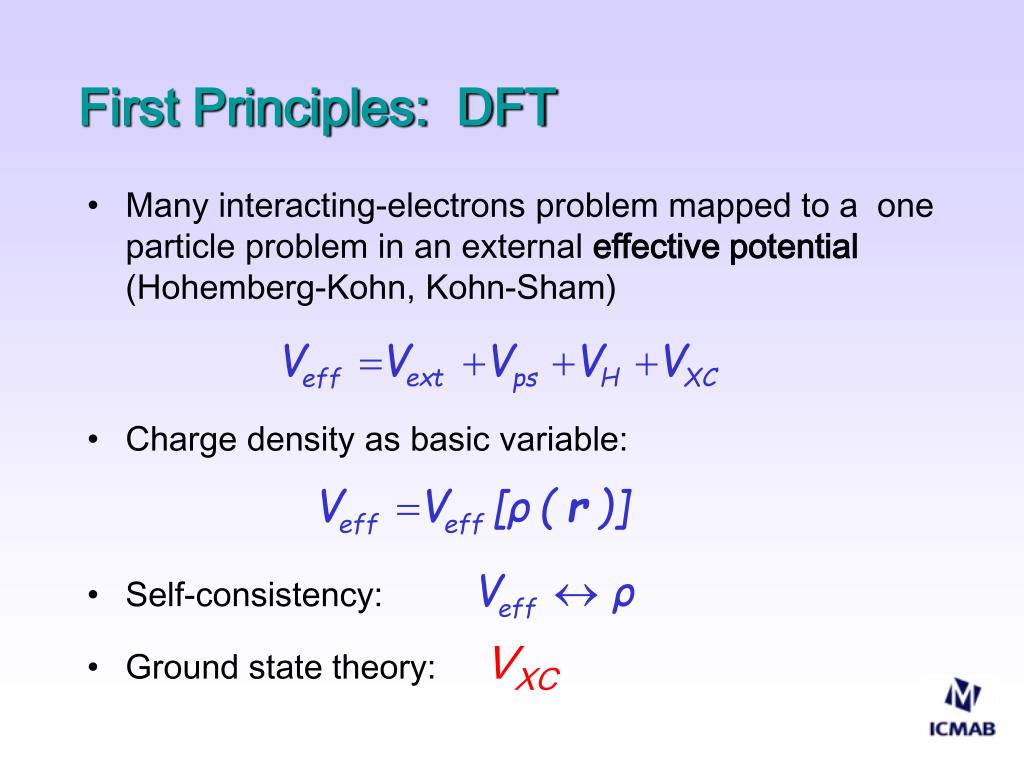 First Principles: DFT

• Many interacting-electrons problem mapped to a one particle problem in an external effective potential (Hohemberg-Kohn, Kohn-Sham)

$V_{eff} = V_{ext} + V_{ps} + V_{H} + V_{XC}$

• Charge density as basic variable:

$V_{eff} = V_{eff}[\rho(\mathbf{r})]$

• Self-consistency: $V_{eff} \leftrightarrow \rho$

• Ground state theory: $V_{XC}$

ICMAB